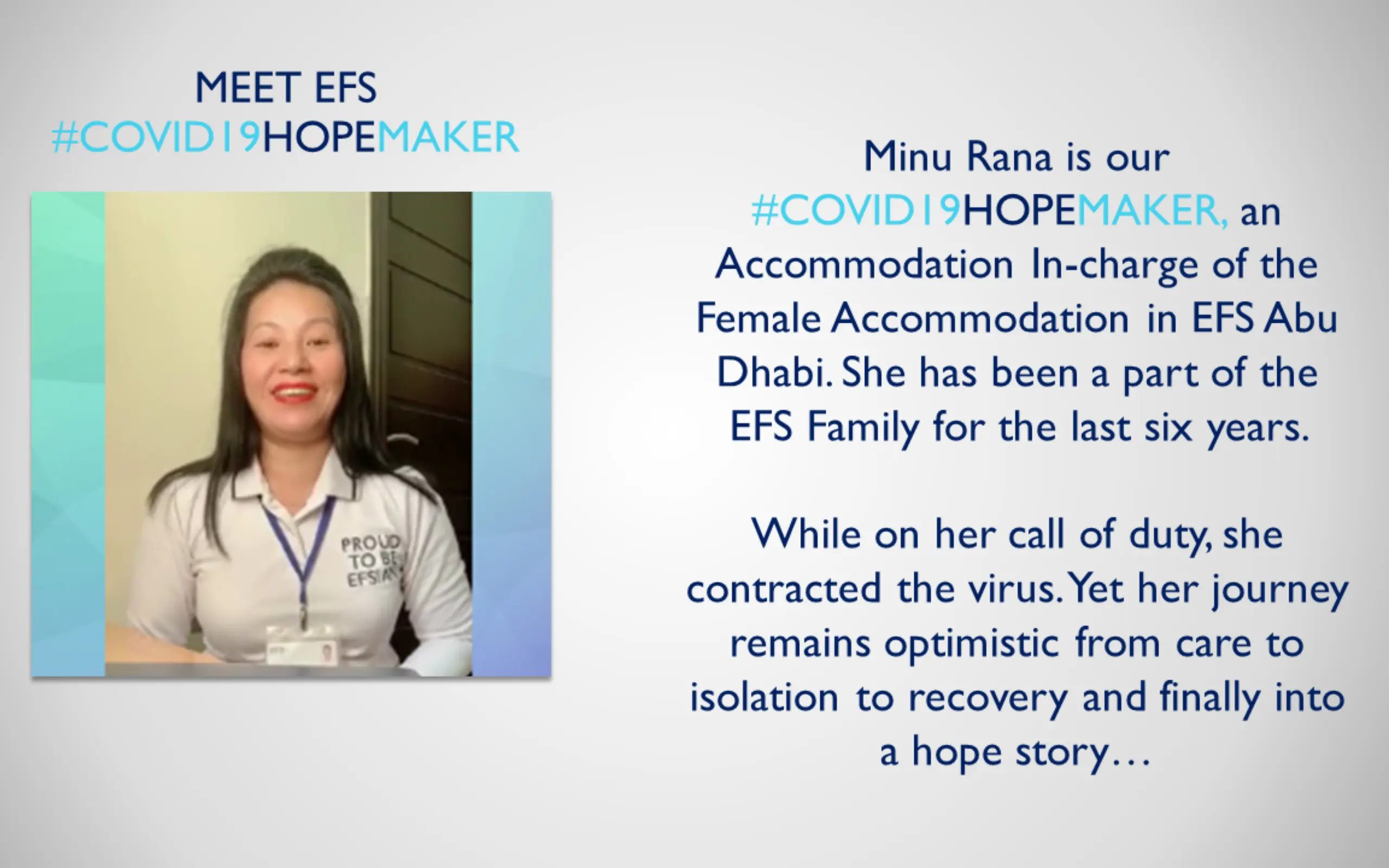 MEET EFS
#COVID19HOPEMAKER

PROUD TO BE EFSIAN

Minu Rana is our #COVID19HOPEMAKER, an Accommodation In-charge of the Female Accommodation in EFS Abu Dhabi. She has been a part of the EFS Family for the last six years.

While on her call of duty, she contracted the virus. Yet her journey remains optimistic from care to isolation to recovery and finally into a hope story…